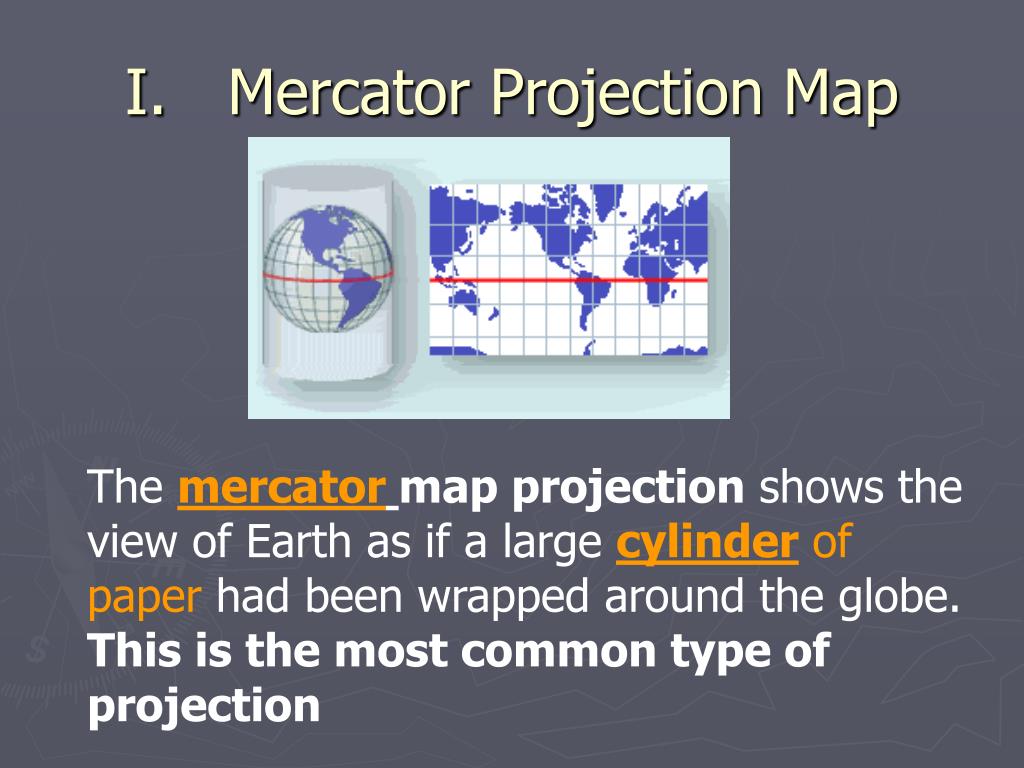 I. Mercator Projection Map

The mercator map projection shows the view of Earth as if a large cylinder of paper had been wrapped around the globe. This is the most common type of projection